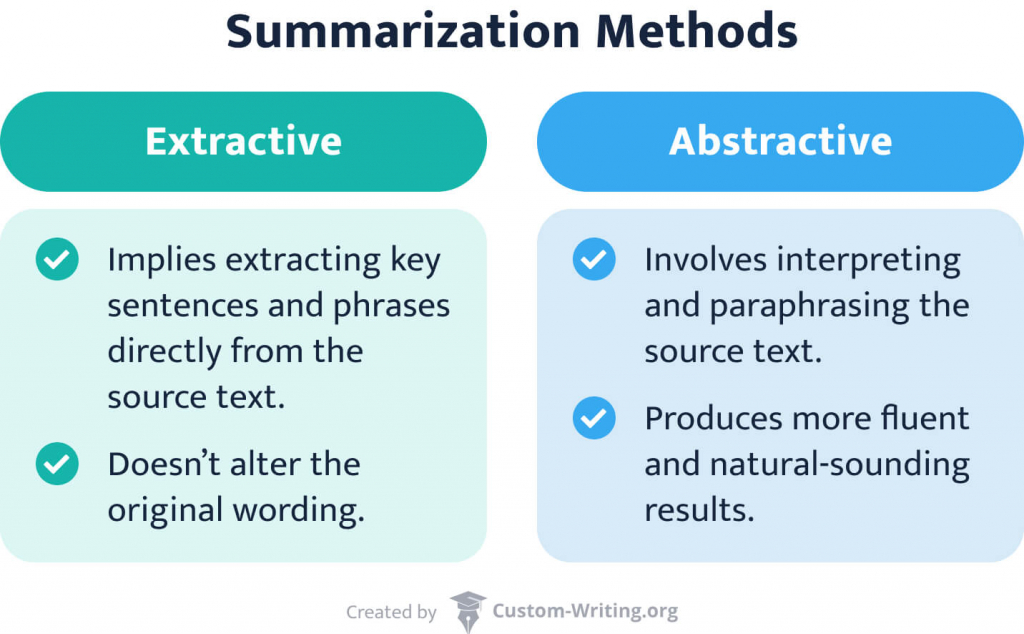 Summarization Methods

Extractive

Implies extracting key sentences and phrases directly from the source text.

Doesn't alter the original wording.

Abstractive

Involves interpreting and paraphrasing the source text.

Produces more fluent and natural-sounding results.

Created by Custom-Writing.org